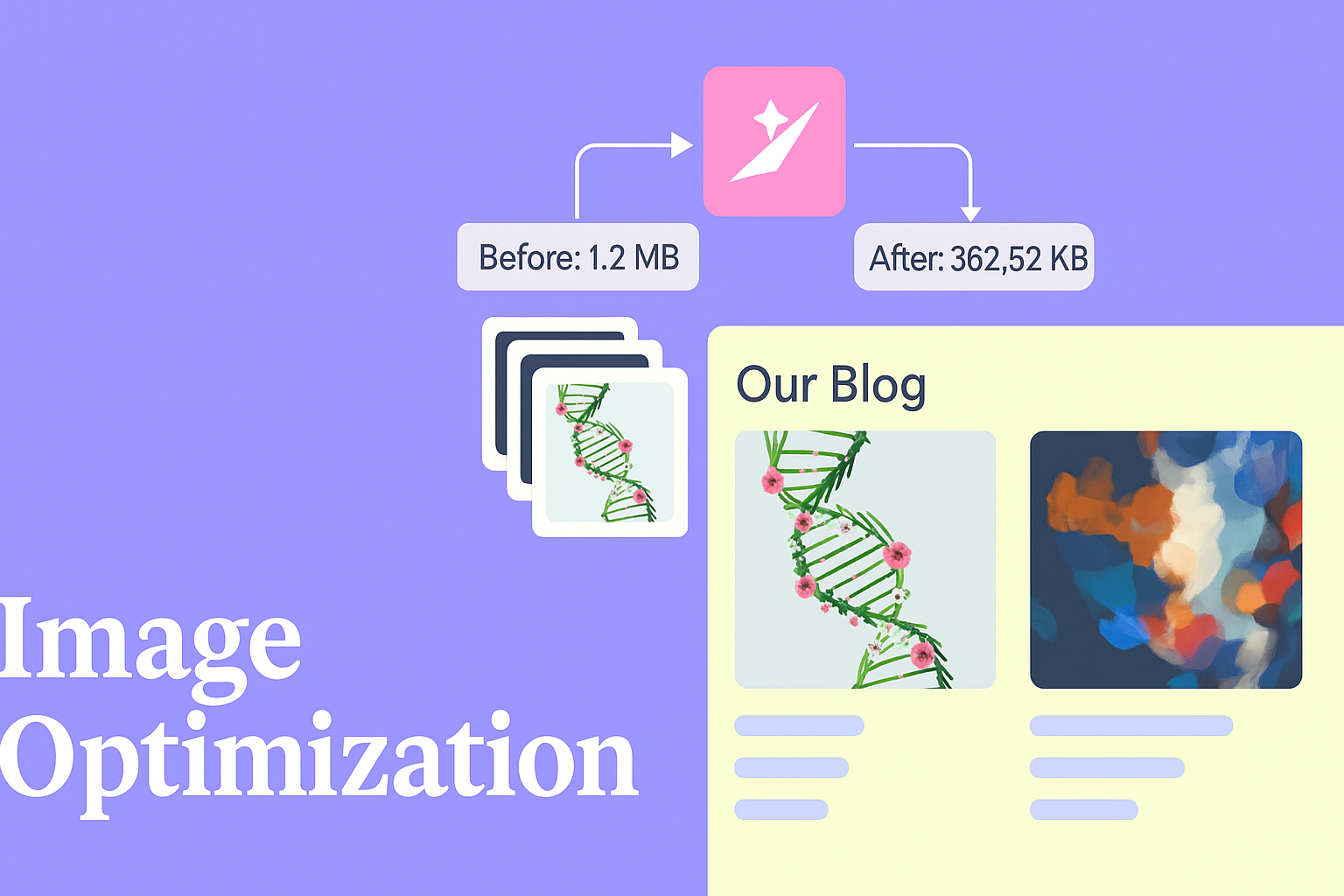 Before: 1.2 MB

After: 362,52 KB

Our Blog

Image Optimization